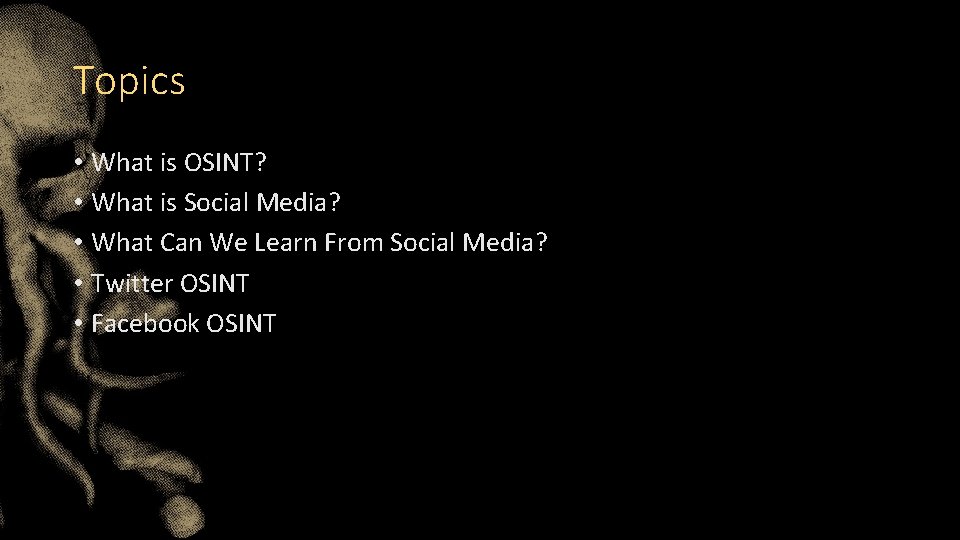 Topics

• What is OSINT?
• What is Social Media?
• What Can We Learn From Social Media?
• Twitter OSINT
• Facebook OSINT